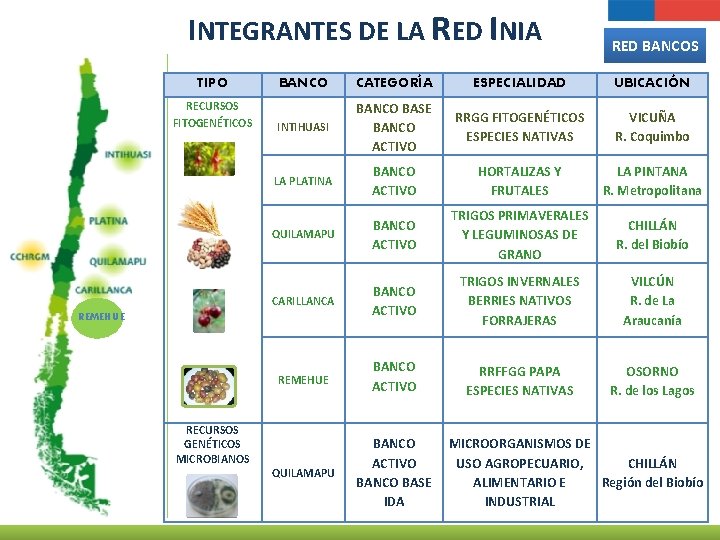 INTEGRANTES DE LA RED INIA

RED BANCOS

INTIHUASI
PLATINA
CCHRGM
QUILAMAPU
CARILLANCA
REMEHUE

| TIPO | BANCO | CATEGORÍA | ESPECIALIDAD | UBICACIÓN |
|---|---|---|---|---|
| RECURSOS FITOGENÉTICOS | INTIHUASI | BANCO BASE BANCO ACTIVO | RRGG FITOGENÉTICOS ESPECIES NATIVAS | VICUÑA R. Coquimbo |
| | LA PLATINA | BANCO ACTIVO | HORTALIZAS Y FRUTALES | LA PINTANA R. Metropolitana |
| | QUILAMAPU | BANCO ACTIVO | TRIGOS PRIMAVERALES Y LEGUMINOSAS DE GRANO | CHILLÁN R. del Biobío |
| | CARILLANCA | BANCO ACTIVO | TRIGOS INVERNALES BERRIES NATIVOS FORRAJERAS | VILCÚN R. de La Araucanía |
| | REMEHUE | BANCO ACTIVO | RRFFGG PAPA ESPECIES NATIVAS | OSORNO R. de los Lagos |
| RECURSOS GENÉTICOS MICROBIANOS | QUILAMAPU | BANCO ACTIVO BANCO BASE IDA | MICROORGANISMOS DE USO AGROPECUARIO, ALIMENTARIO E INDUSTRIAL | CHILLÁN Región del Biobío |